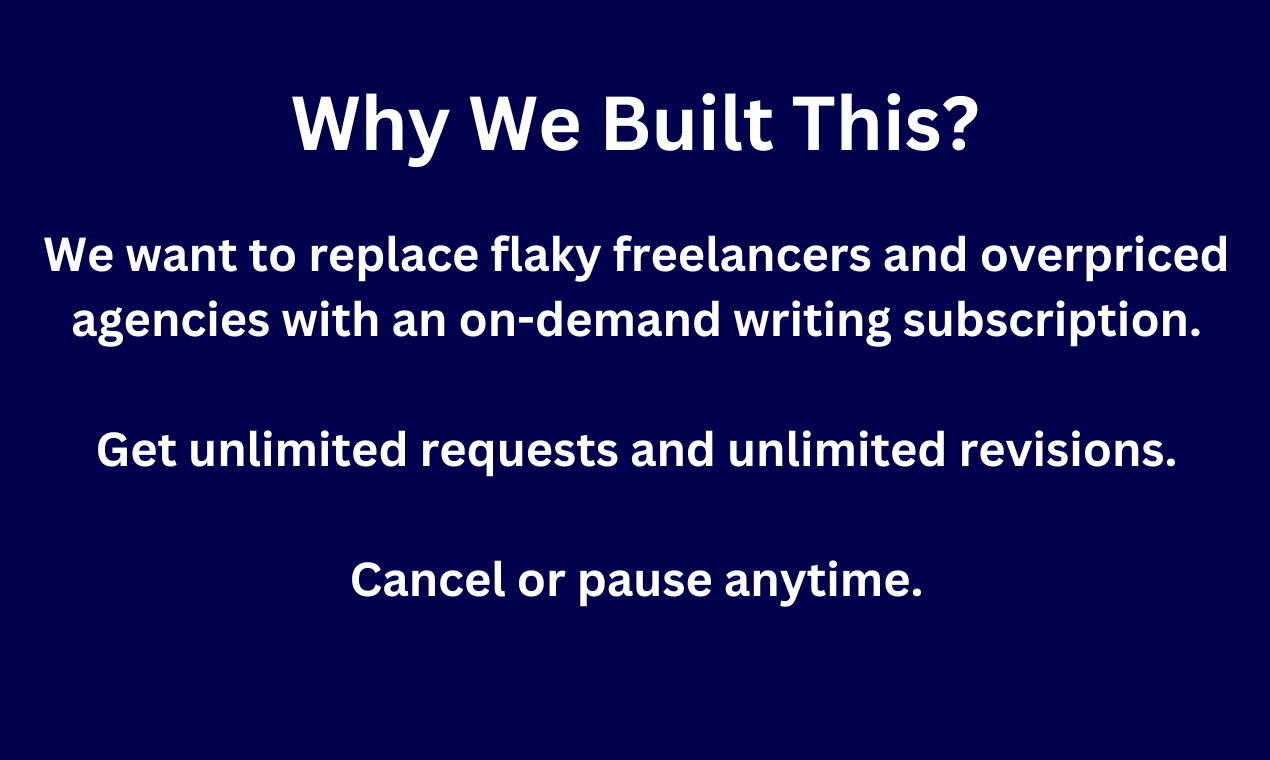 Why We Built This?

We want to replace flaky freelancers and overpriced agencies with an on-demand writing subscription.

Get unlimited requests and unlimited revisions.

Cancel or pause anytime.